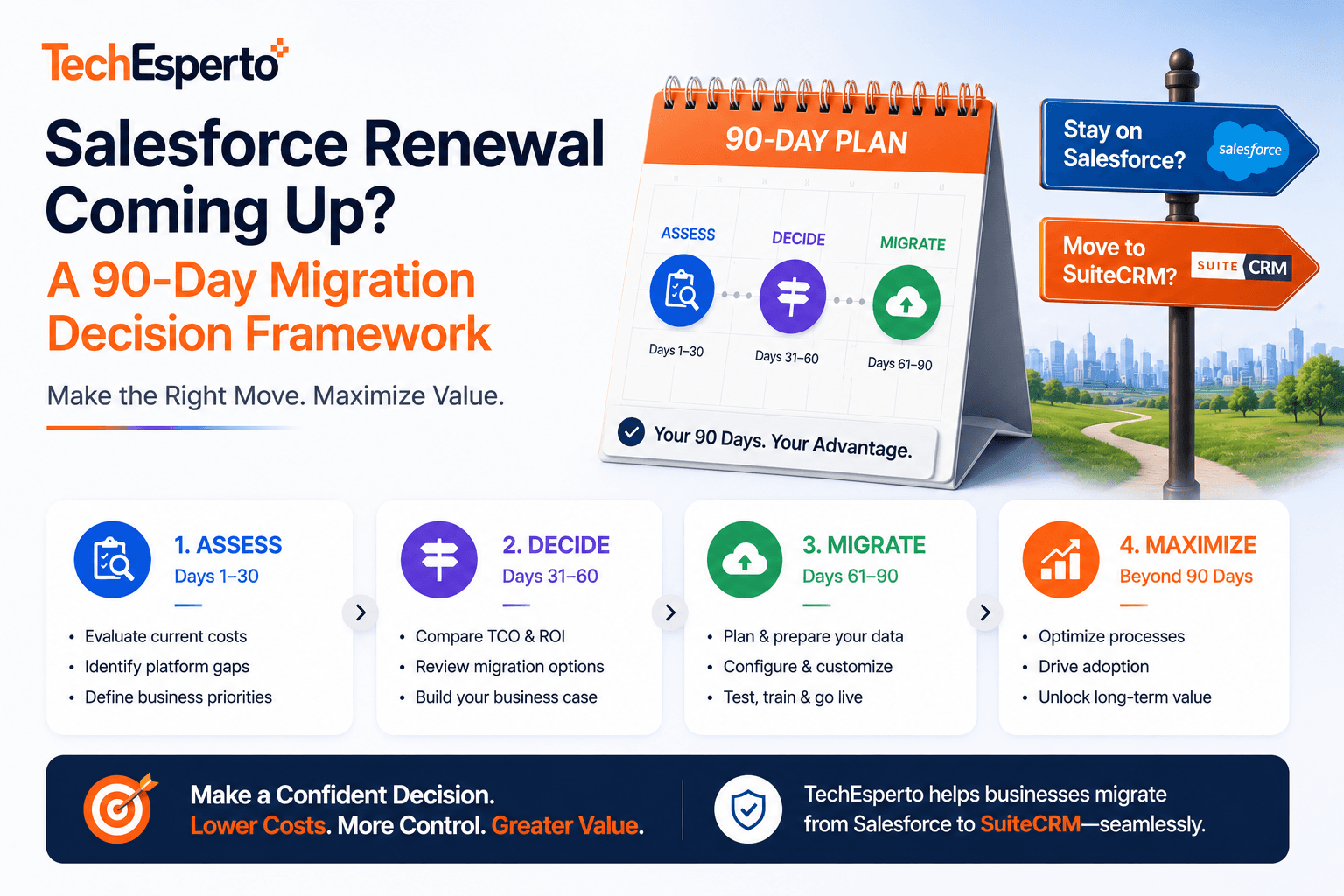 TechEsperto

Salesforce Renewal Coming Up?

A 90-Day Migration Decision Framework

Make the Right Move. Maximize Value.

90-DAY PLAN

ASSESS
Days 1–30

DECIDE
Days 31–60

MIGRATE
Days 61–90

Your 90 Days. Your Advantage.

Stay on Salesforce?
salesforce

Move to SuiteCRM?
SUITE CRM

1. ASSESS
Days 1–30
• Evaluate current costs
• Identify platform gaps
• Define business priorities

2. DECIDE
Days 31–60
• Compare TCO & ROI
• Review migration options
• Build your business case

3. MIGRATE
Days 61–90
• Plan & prepare your data
• Configure & customize
• Test, train & go live

4. MAXIMIZE
Beyond 90 Days
• Optimize processes
• Drive adoption
• Unlock long-term value

Make a Confident Decision.
Lower Costs. More Control. Greater Value.

TechEsperto helps businesses migrate from Salesforce to SuiteCRM—seamlessly.